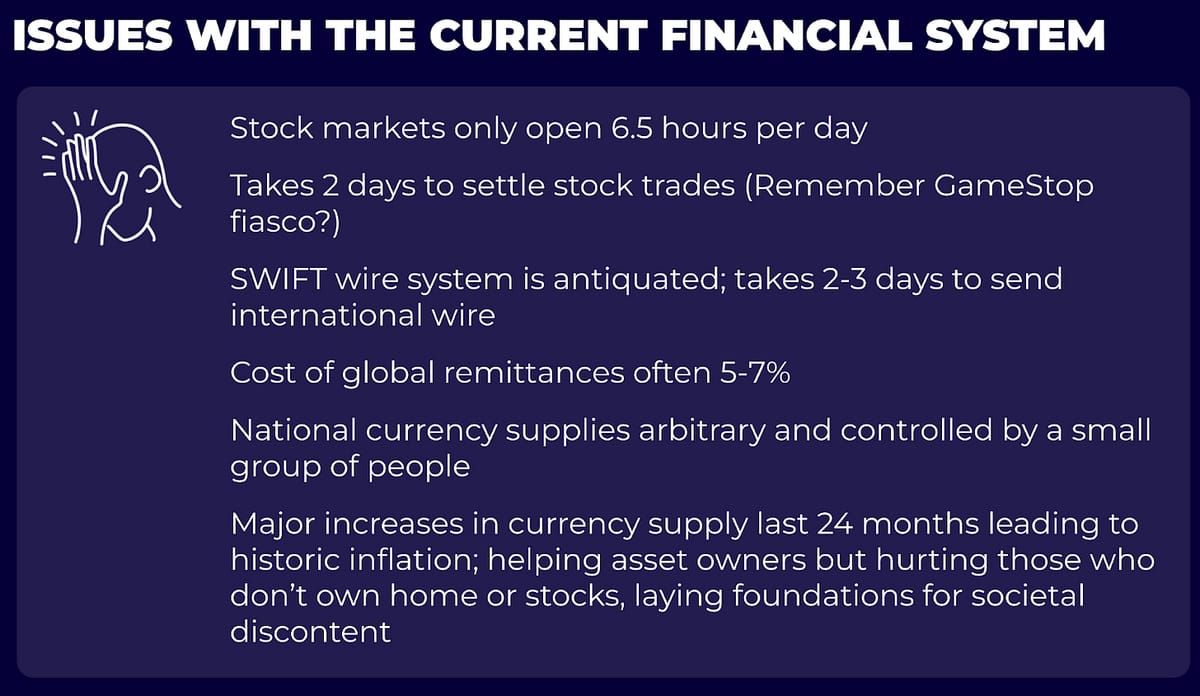 ISSUES WITH THE CURRENT FINANCIAL SYSTEM

Stock markets only open 6.5 hours per day

Takes 2 days to settle stock trades (Remember GameStop fiasco?)

SWIFT wire system is antiquated; takes 2-3 days to send international wire

Cost of global remittances often 5-7%

National currency supplies arbitrary and controlled by a small group of people

Major increases in currency supply last 24 months leading to historic inflation; helping asset owners but hurting those who don't own home or stocks, laying foundations for societal discontent